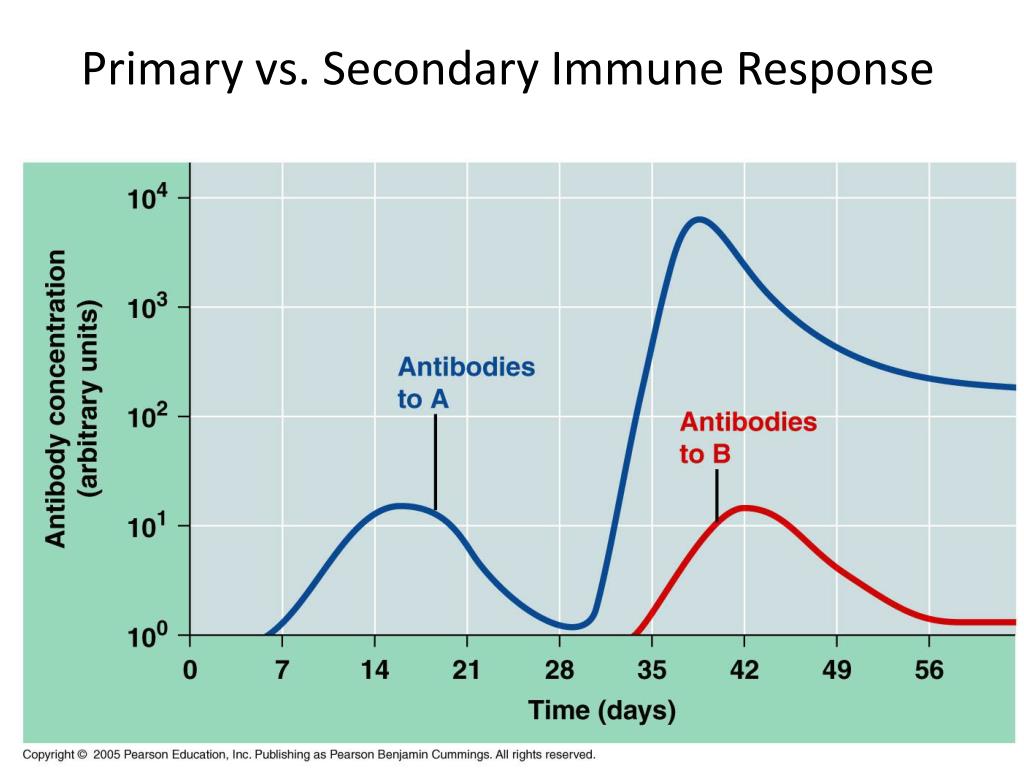 Primary vs. Secondary Immune Response

Antibody concentration (arbitrary units)

$10^4$
$10^3$
$10^2$
$10^1$
$10^0$

Antibodies to A

Antibodies to B

0 7 14 21 28 35 42 49 56

Time (days)

Copyright © 2005 Pearson Education, Inc. Publishing as Pearson Benjamin Cummings. All rights reserved.